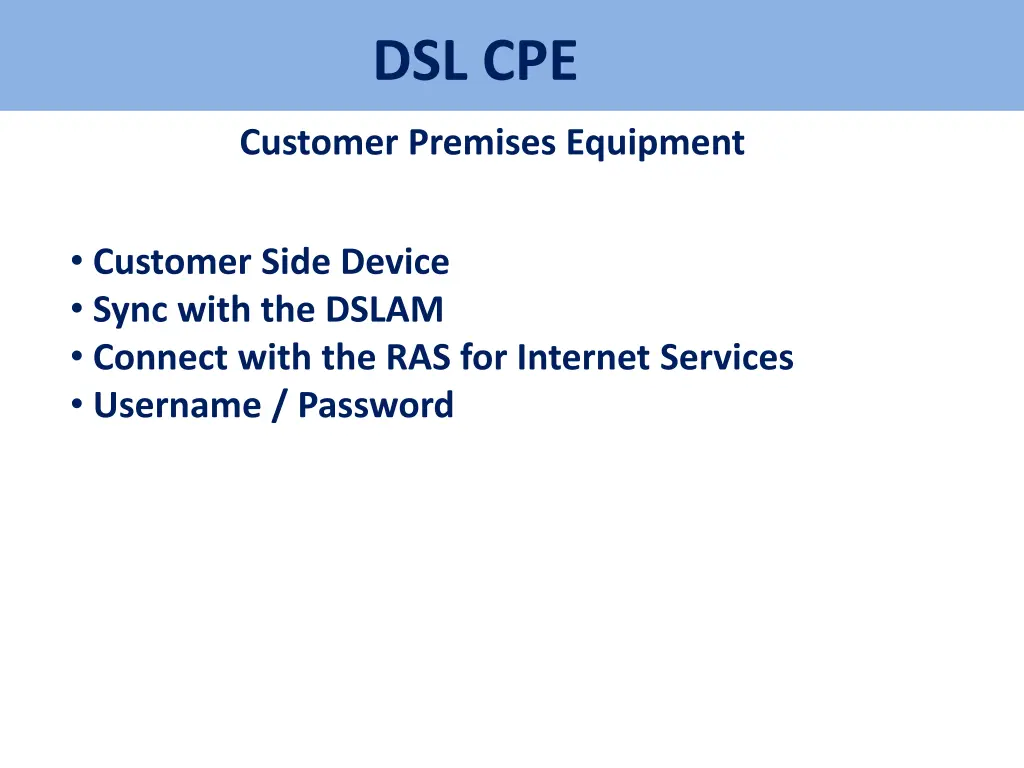 DSL CPE

Customer Premises Equipment

• Customer Side Device
• Sync with the DSLAM
• Connect with the RAS for Internet Services
• Username / Password